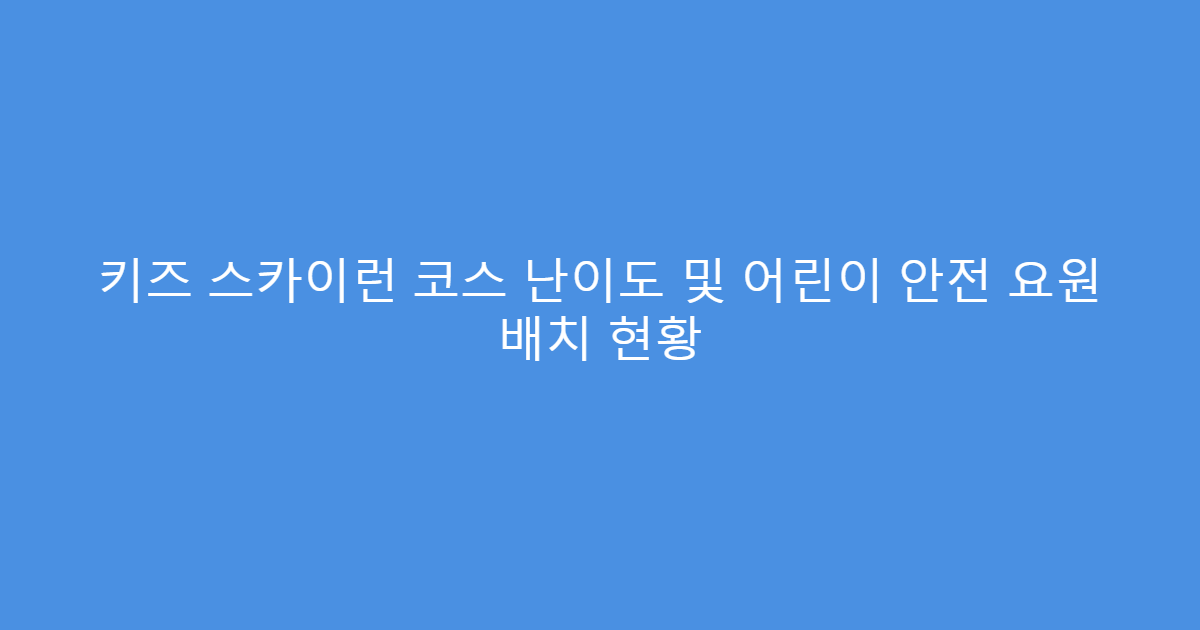 키즈 스카이런 코스 난이도 및 어린이 안전 요원 배치 현황